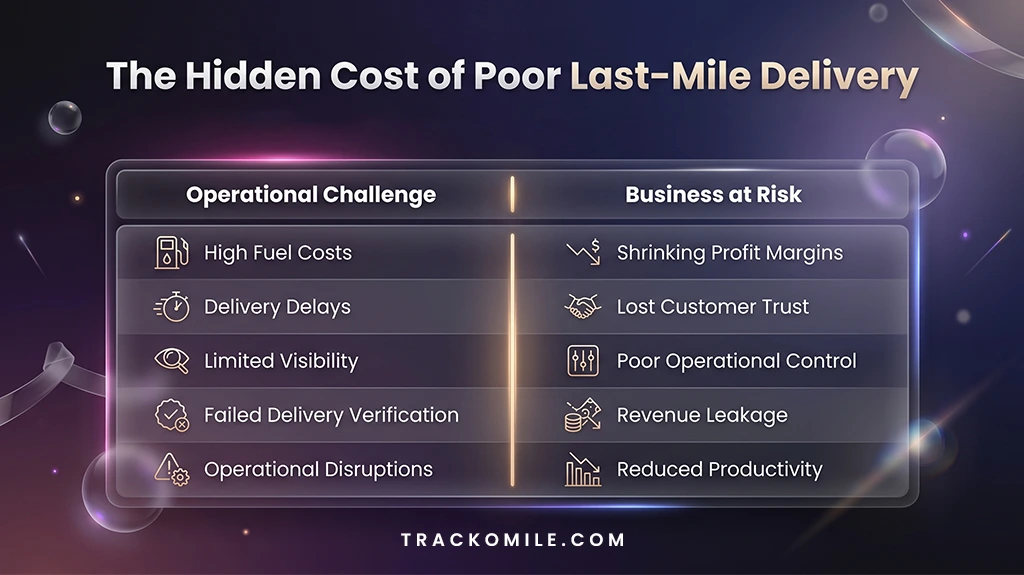 The Hidden Cost of Poor Last-Mile Delivery

| Operational Challenge | Business at Risk |
|---|---|
| High Fuel Costs | Shrinking Profit Margins |
| Delivery Delays | Lost Customer Trust |
| Limited Visibility | Poor Operational Control |
| Failed Delivery Verification | Revenue Leakage |
| Operational Disruptions | Reduced Productivity |

TRACKOMILE.COM